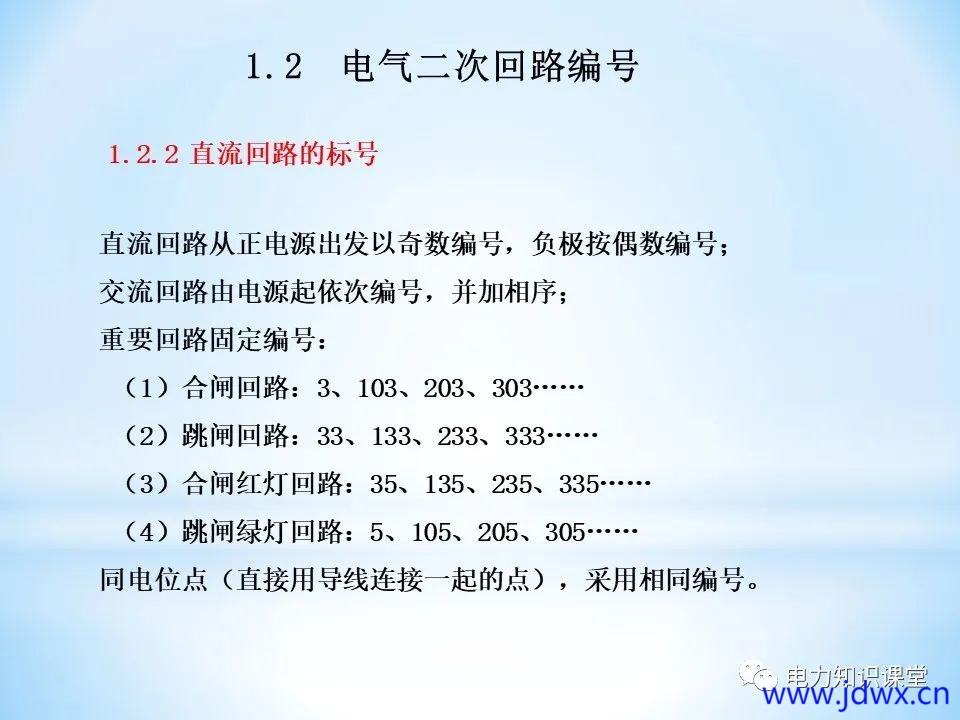 1.2 电气二次回路编号

1.2.2 直流回路的标号

直流回路从正电源出发以奇数编号，负极按偶数编号；
交流回路由电源起依次编号，并加相序；
重要回路固定编号：
（1）合闸回路：3、103、203、303……
（2）跳闸回路：33、133、233、333……
（3）合闸红灯回路：35、135、235、335……
（4）跳闸绿灯回路：5、105、205、305……
同电位点（直接用导线连接一起的点），采用相同编号。

电力知识课堂
www.jdwx.cn